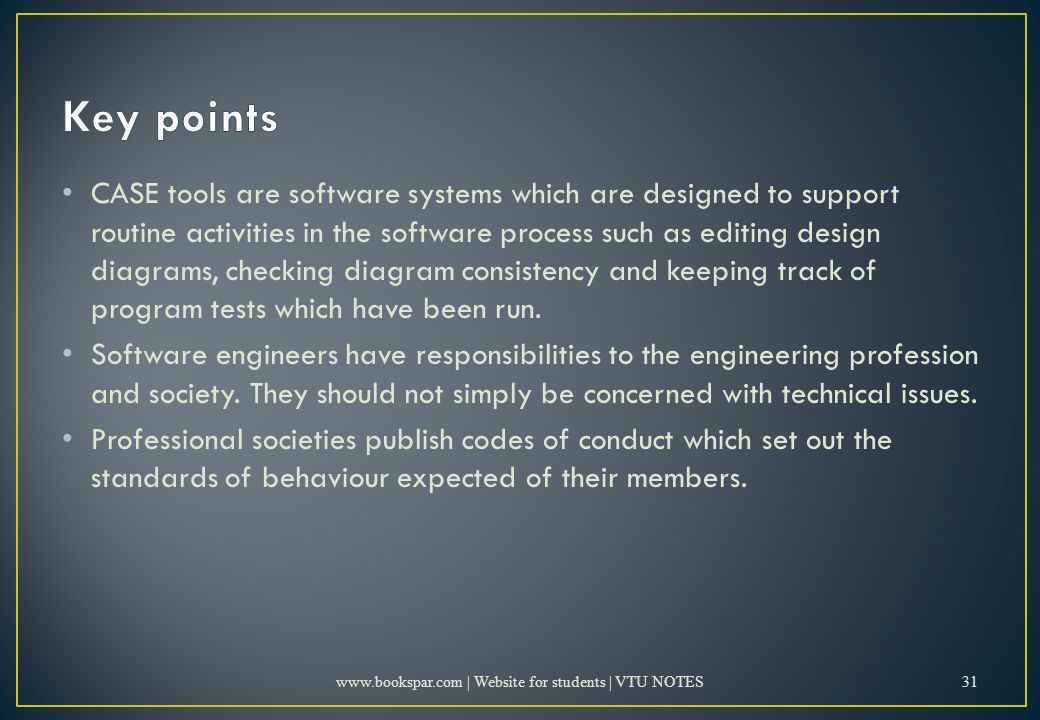 Key points

• CASE tools are software systems which are designed to support routine activities in the software process such as editing design diagrams, checking diagram consistency and keeping track of program tests which have been run.

• Software engineers have responsibilities to the engineering profession and society. They should not simply be concerned with technical issues.

• Professional societies publish codes of conduct which set out the standards of behaviour expected of their members.

www.bookspar.com | Website for students | VTU NOTES

31